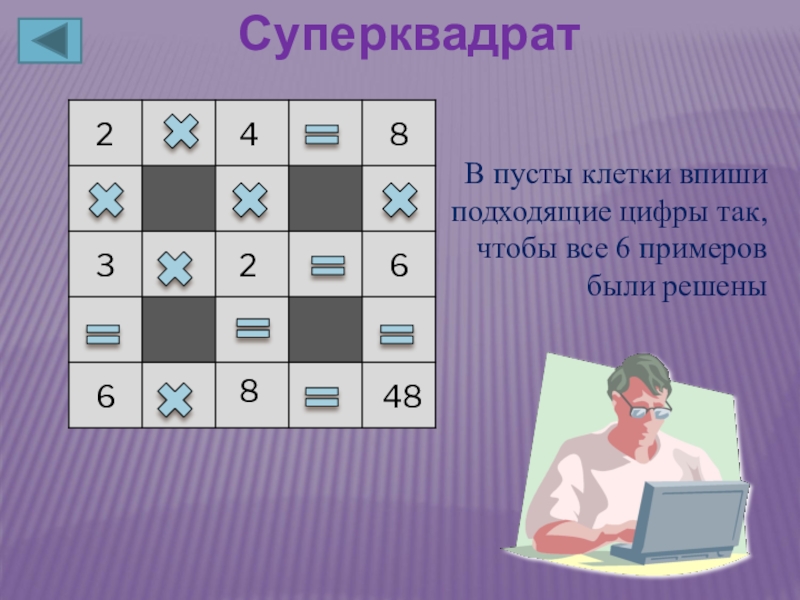 Суперквадрат

| 2 | × | 4 | = | 8 |
|---|---|---|---|---|
| × |  | × |  | × |
| 3 | × | 2 | = | 6 |
| = |  | = |  | = |
| 6 | × | 8 | = | 48 |

В пусты клетки впиши подходящие цифры так, чтобы все 6 примеров были решены